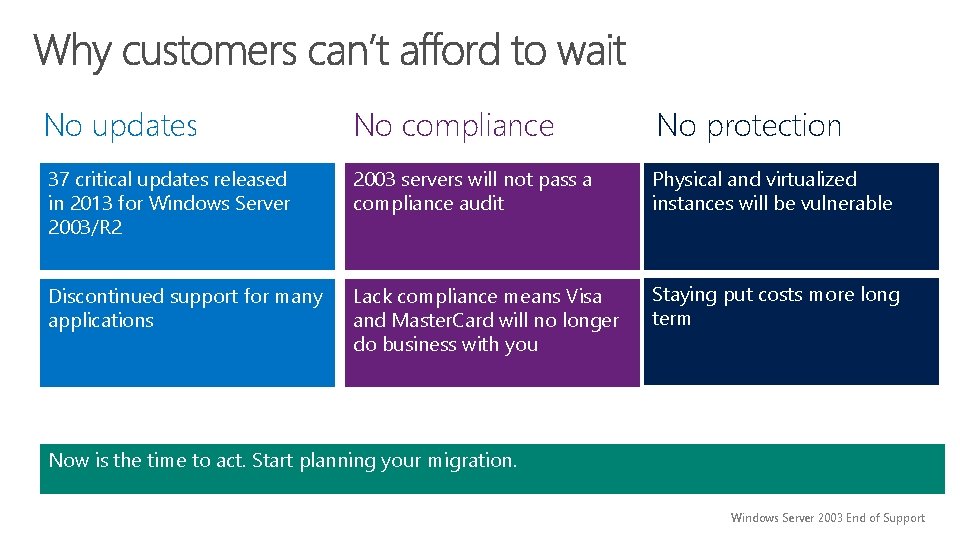 Why customers can't afford to wait

No updates

37 critical updates released in 2013 for Windows Server 2003/R2

Discontinued support for many applications

No compliance

2003 servers will not pass a compliance audit

Lack compliance means Visa and MasterCard will no longer do business with you

No protection

Physical and virtualized instances will be vulnerable

Staying put costs more long term

Now is the time to act. Start planning your migration.

Windows Server 2003 End of Support